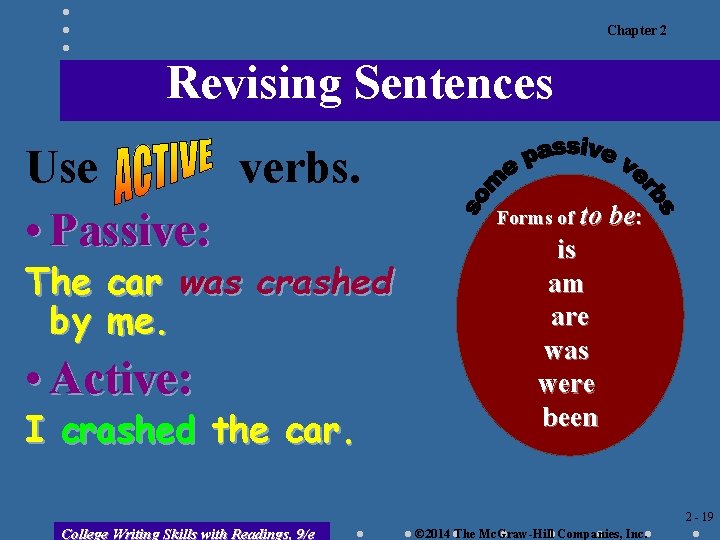 Chapter 2

Revising Sentences

Use ACTIVE verbs.

• Passive:

The car was crashed by me.

• Active:

I crashed the car.

some passive verbs

Forms of to be:
is
am
are
was
were
been

2 - 19

College Writing Skills with Readings, 9/e

©2014 The McGraw-Hill Companies, Inc.